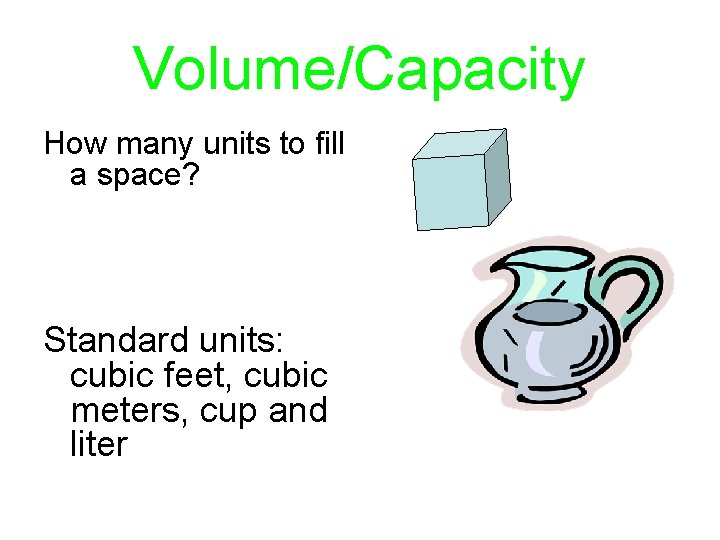 Volume/Capacity

How many units to fill a space?

Standard units: cubic feet, cubic meters, cup and liter